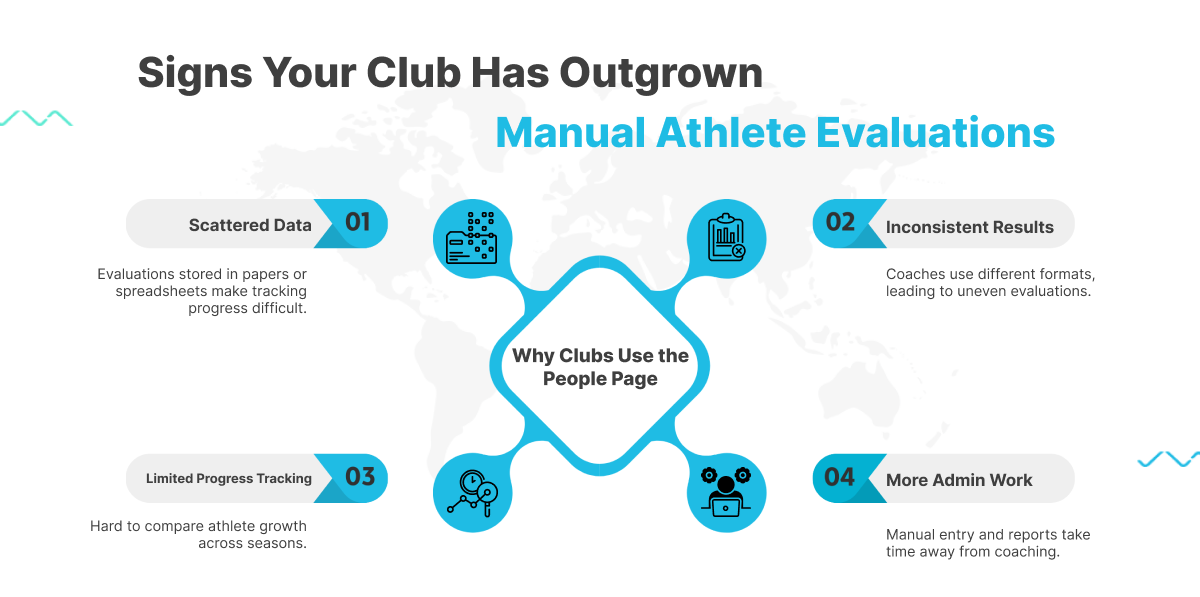 Signs Your Club Has Outgrown

Manual Athlete Evaluations

Scattered Data 01

Evaluations stored in papers or spreadsheets make tracking progress difficult.

02 Inconsistent Results

Coaches use different formats, leading to uneven evaluations.

Why Clubs Use the People Page

Limited Progress Tracking 03

Hard to compare athlete growth across seasons.

04 More Admin Work

Manual entry and reports take time away from coaching.